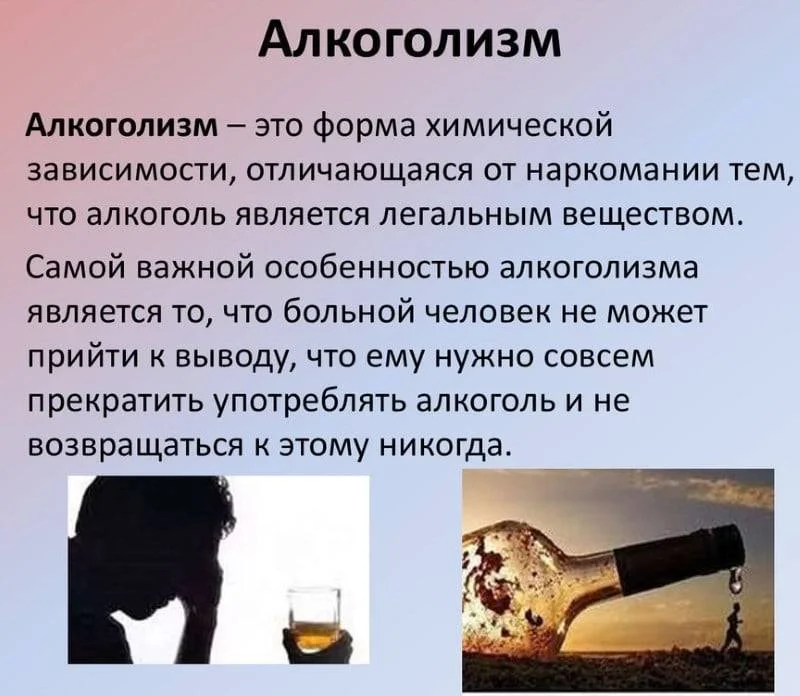 Алкоголизм

Алкоголизм – это форма химической зависимости, отличающаяся от наркомании тем, что алкоголь является легальным веществом.

Самой важной особенностью алкоголизма является то, что больной человек не может прийти к выводу, что ему нужно совсем прекратить употреблять алкоголь и не возвращаться к этому никогда.